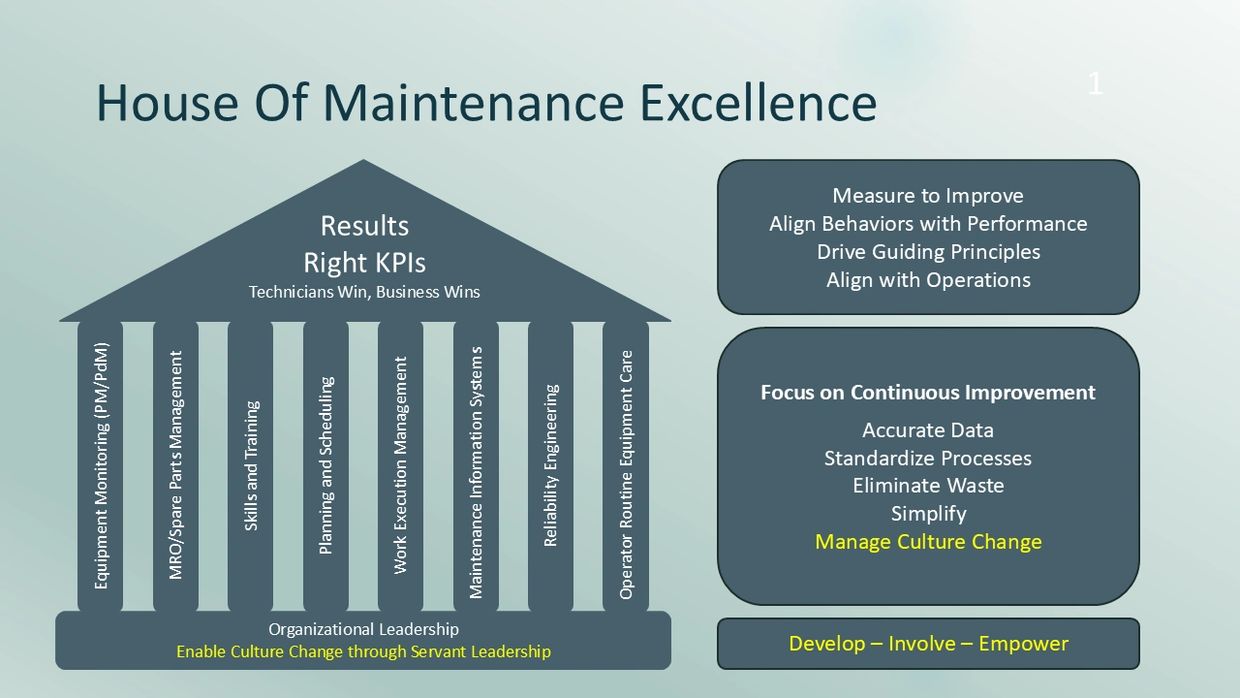 House Of Maintenance Excellence

1

Results
Right KPIs
Technicians Win, Business Wins

Equipment Monitoring (PM/PdM)

MRO/Spare Parts Management

Skills and Training

Planning and Scheduling

Work Execution Management

Maintenance Information Systems

Reliability Engineering

Operator Routine Equipment Care

Organizational Leadership
Enable Culture Change through Servant Leadership

Measure to Improve
Align Behaviors with Performance
Drive Guiding Principles
Align with Operations

Focus on Continuous Improvement

Accurate Data
Standardize Processes
Eliminate Waste
Simplify
Manage Culture Change

Develop – Involve – Empower